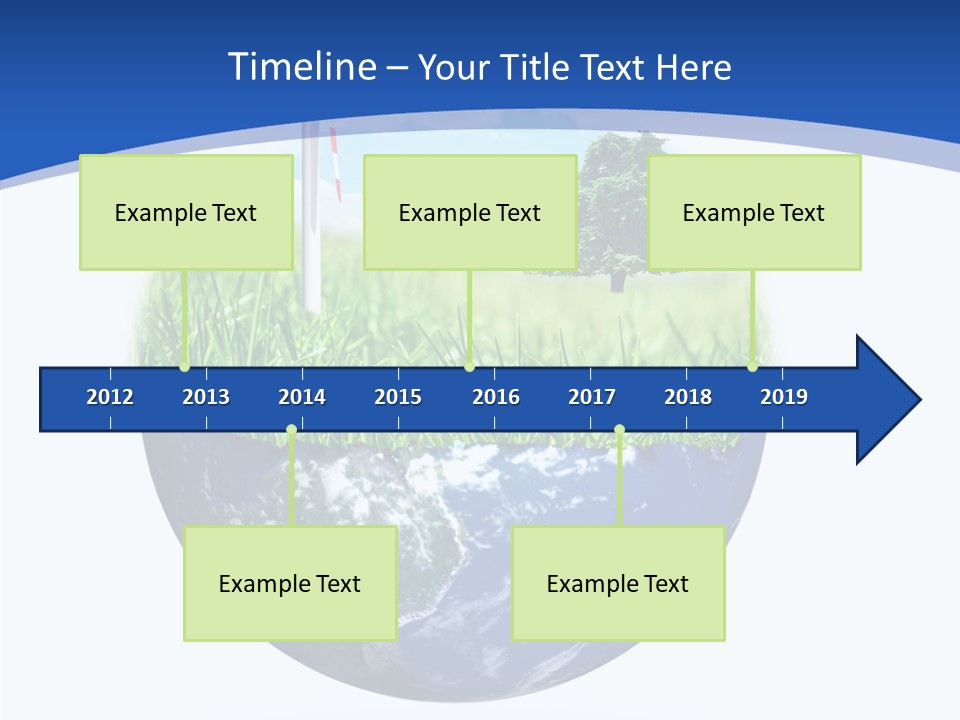 Timeline – Your Title Text Here

Example Text

Example Text

Example Text

2012 2013 2014 2015 2016 2017 2018 2019

Example Text

Example Text